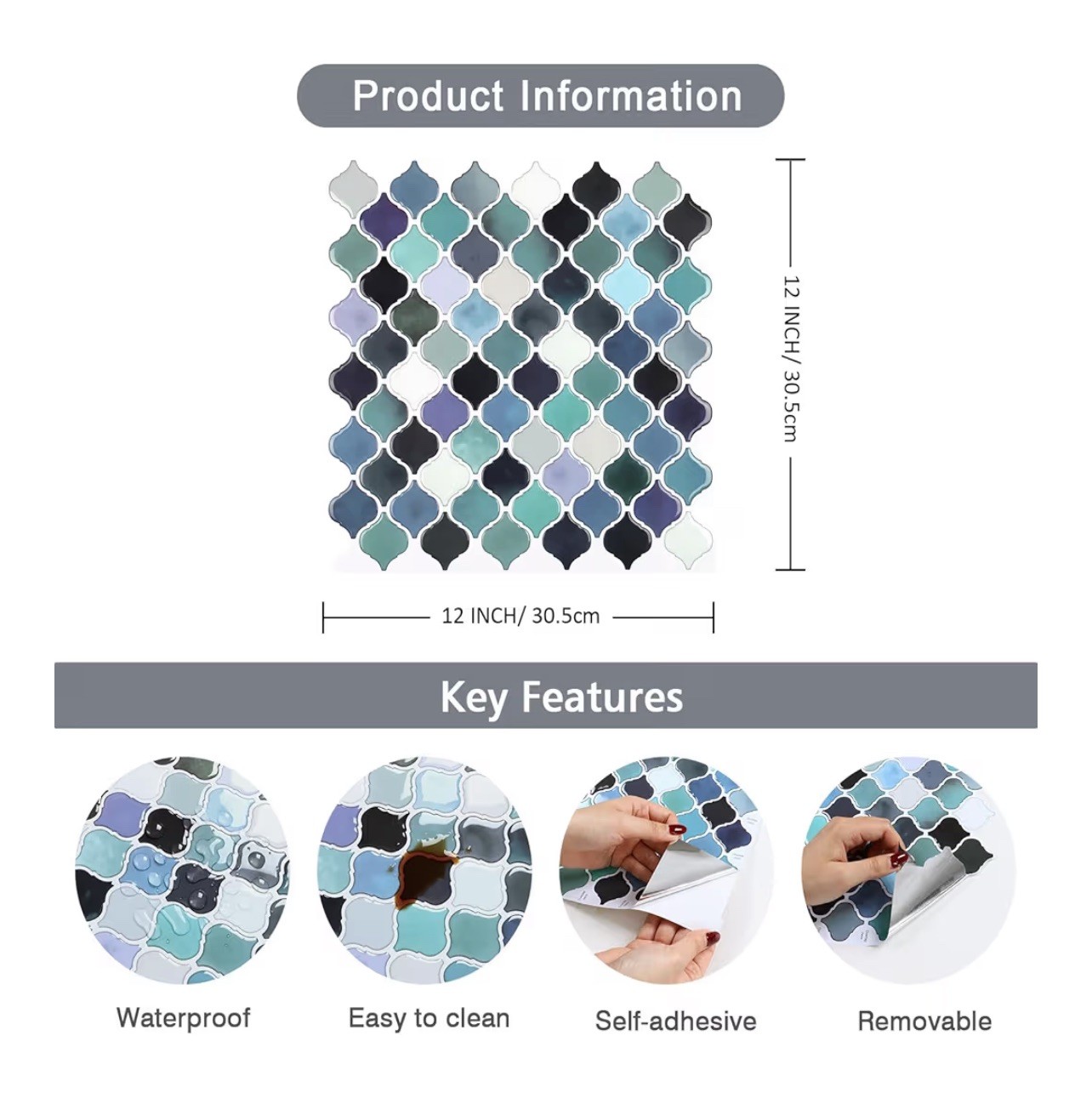 Product Information

12 INCH/ 30.5cm

12 INCH/ 30.5cm

Key Features

Waterproof

Easy to clean

Self-adhesive

Removable